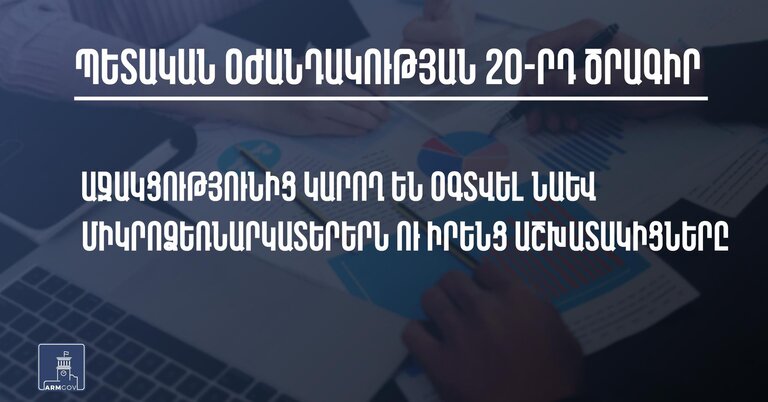 ՊԵՏԱԿԱՆ ՕԺԱՆԴԱԿՈՒԹՅԱՆ 20-ՐԴ ԾՐԱԳԻՐ

ԱՋԱԿՑՈՒԹՅՈՒՆԻՑ ԿԱՐՈՂ ԵՆ ՕԳՏՎԵԼ ՆԱԵՎ ՄԻԿՐՈՁԵՌՆԱՐԿԱՏԵՐԵՐՆ ՈՒ ԻՐԵՆՑ ԱՇԽԱՏԱԿԻՑՆԵՐԸ

ARMGOV